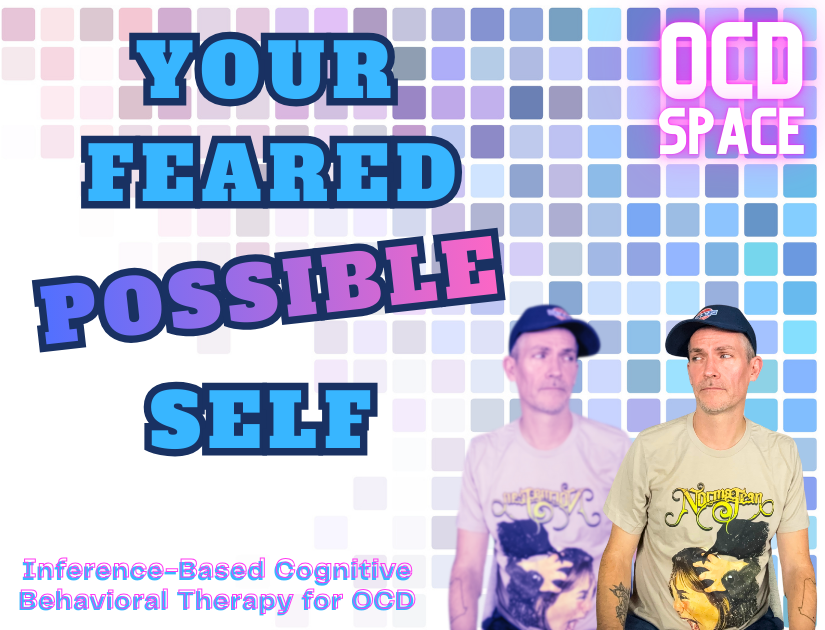 YOUR FEARED POSSIBLE SELF

OCD SPACE

Inference-Based Cognitive Behavioral Therapy for OCD

Norma Jean